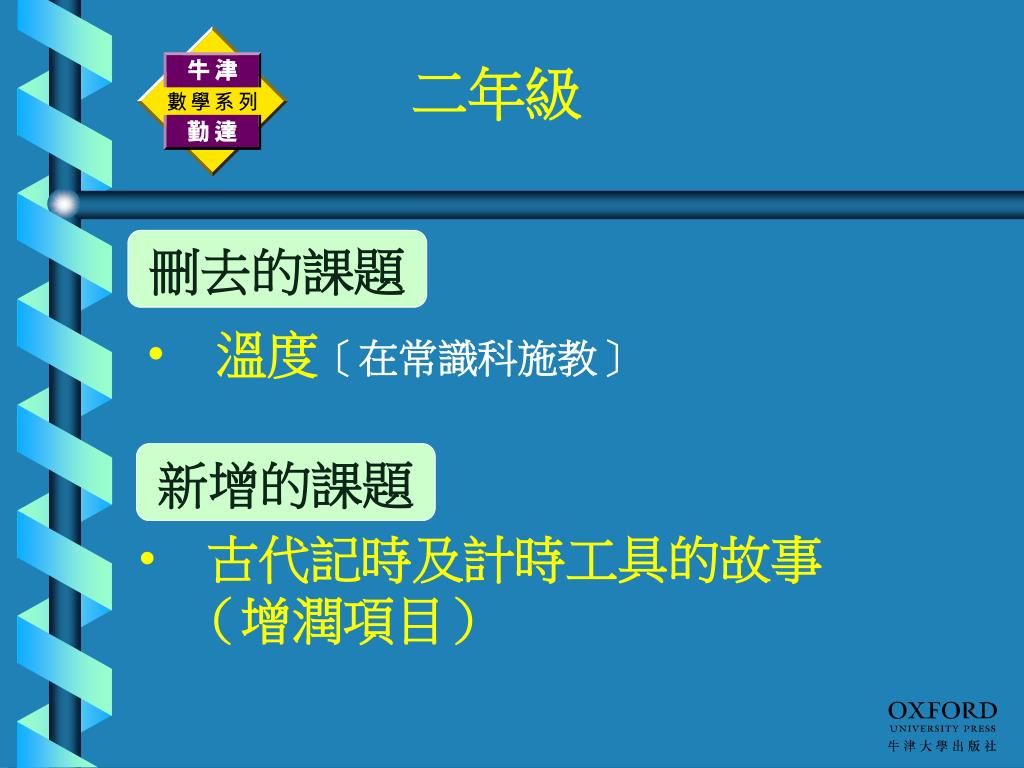 牛津
數學系列
勤達

二年級

刪去的課題

• 溫度〔在常識科施教〕

新增的課題

• 古代記時及計時工具的故事（增潤項目）

OXFORD
UNIVERSITY PRESS
牛津大學出版社